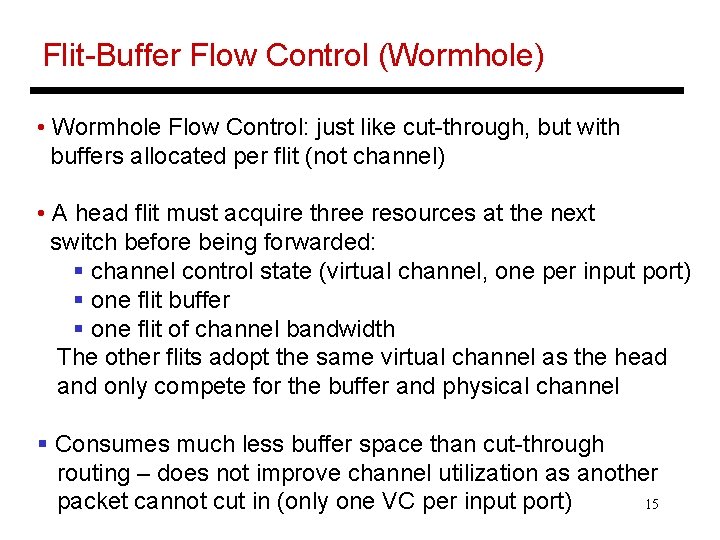 Flit-Buffer Flow Control (Wormhole)

• Wormhole Flow Control: just like cut-through, but with buffers allocated per flit (not channel)

• A head flit must acquire three resources at the next switch before being forwarded:
▪ channel control state (virtual channel, one per input port)
▪ one flit buffer
▪ one flit of channel bandwidth
The other flits adopt the same virtual channel as the head and only compete for the buffer and physical channel

▪ Consumes much less buffer space than cut-through routing – does not improve channel utilization as another packet cannot cut in (only one VC per input port)

15